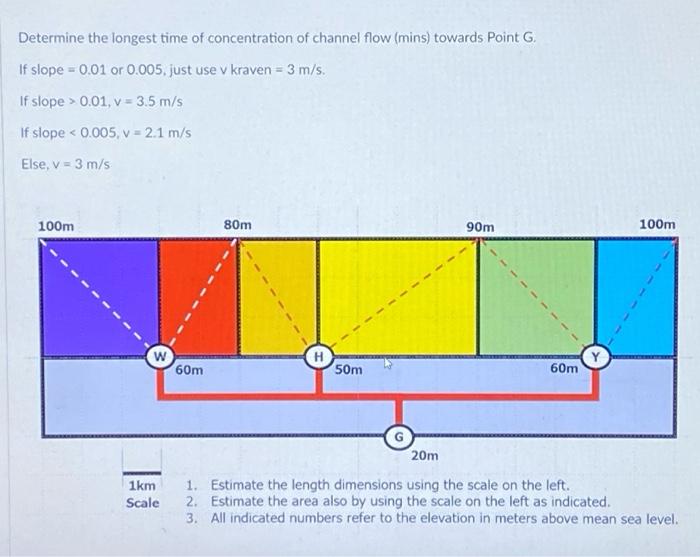 Determine the longest time of concentration of channel flow (mins) towards Point G.

If slope = 0.01 or 0.005, just use v kraven = 3 m/s.

If slope > 0.01, v = 3.5 m/s

If slope < 0.005, v = 2.1 m/s

Else, v = 3 m/s

100m

80m

90m

100m

W

60m

H

50m

60m

Y

G

20m

1km
Scale

1. Estimate the length dimensions using the scale on the left.
2. Estimate the area also by using the scale on the left as indicated.
3. All indicated numbers refer to the elevation in meters above mean sea level.